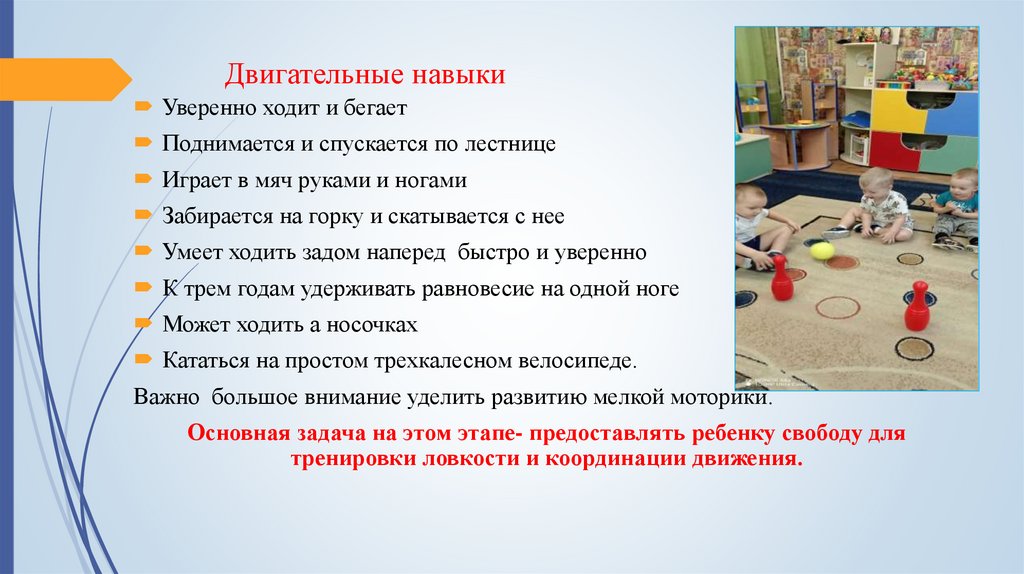 Двигательные навыки

Уверенно ходит и бегает

Поднимается и спускается по лестнице

Играет в мяч руками и ногами

Забирается на горку и скатывается с нее

Умеет ходить задом наперед быстро и уверенно

К трем годам удерживать равновесие на одной ноге

Может ходить а носочках

Кататься на простом трехкалесном велосипеде.

Важно большое внимание уделить развитию мелкой моторики.

Основная задача на этом этапе- предоставлять ребенку свободу для тренировки ловкости и координации движения.